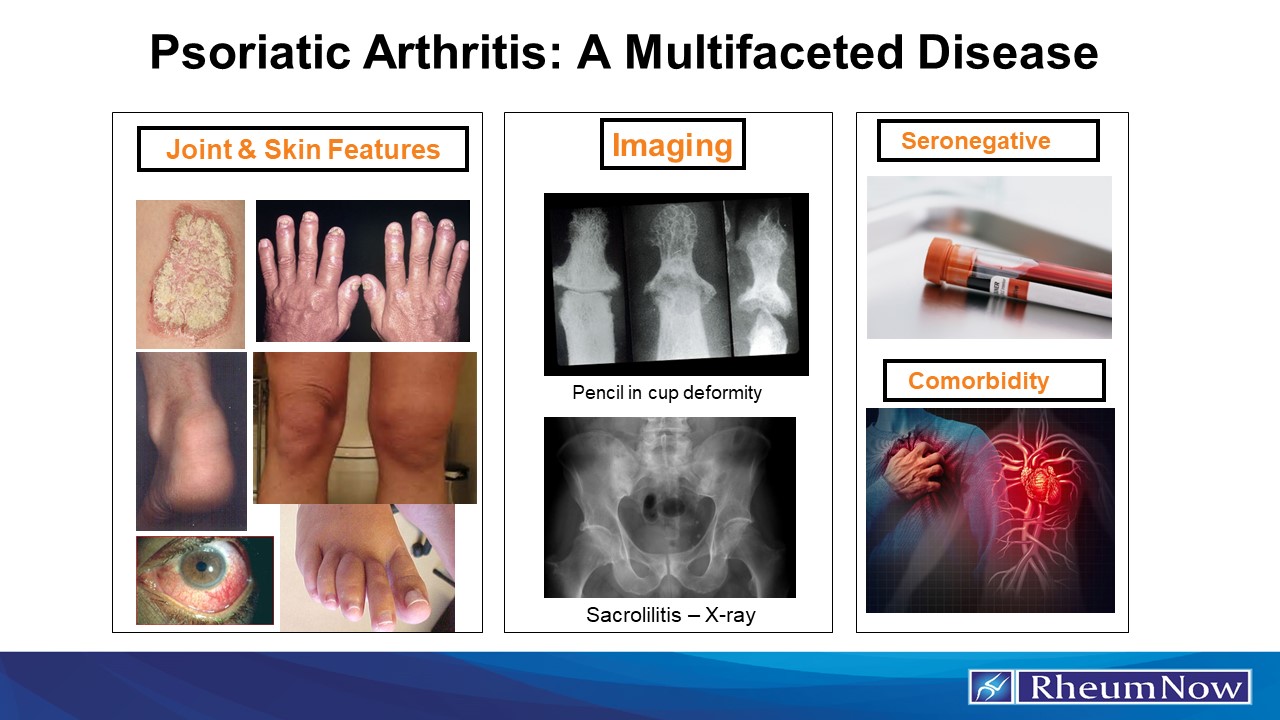 Psoriatic Arthritis: A Multifaceted Disease

Joint & Skin Features

Imaging

Pencil in cup deformity

Sacrolilitis – X-ray

Seronegative

Comorbidity

RheumNow